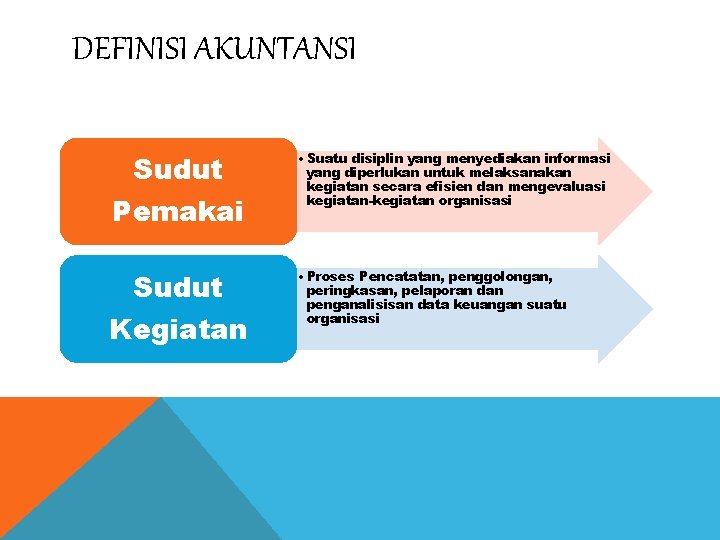 DEFINISI AKUNTANSI

Sudut Pemakai

• Suatu disiplin yang menyediakan informasi yang diperlukan untuk melaksanakan kegiatan secara efisien dan mengevaluasi kegiatan-kegiatan organisasi

Sudut Kegiatan

• Proses Pencatatan, penggolongan, peringkasan, pelaporan dan penganalisisan data keuangan suatu organisasi